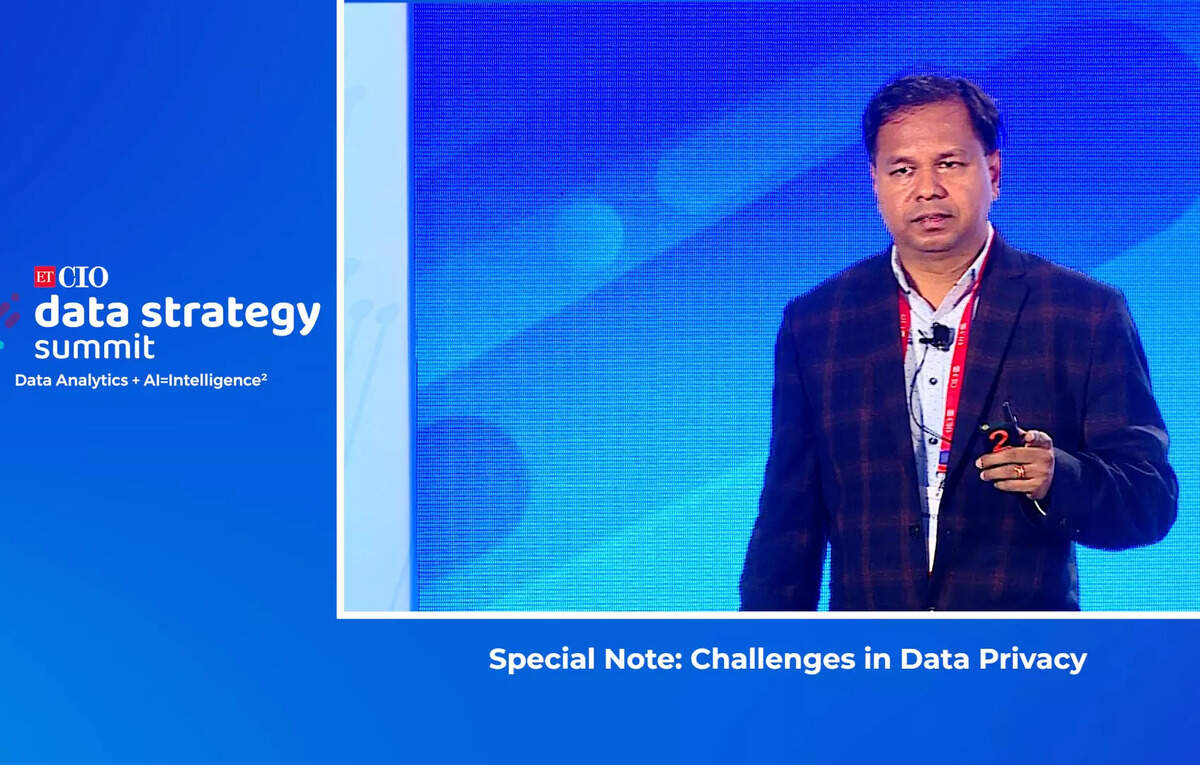 ET CIO
data strategy summit
Data Analytics + AI=Intelligence$^2$

Special Note: Challenges in Data Privacy